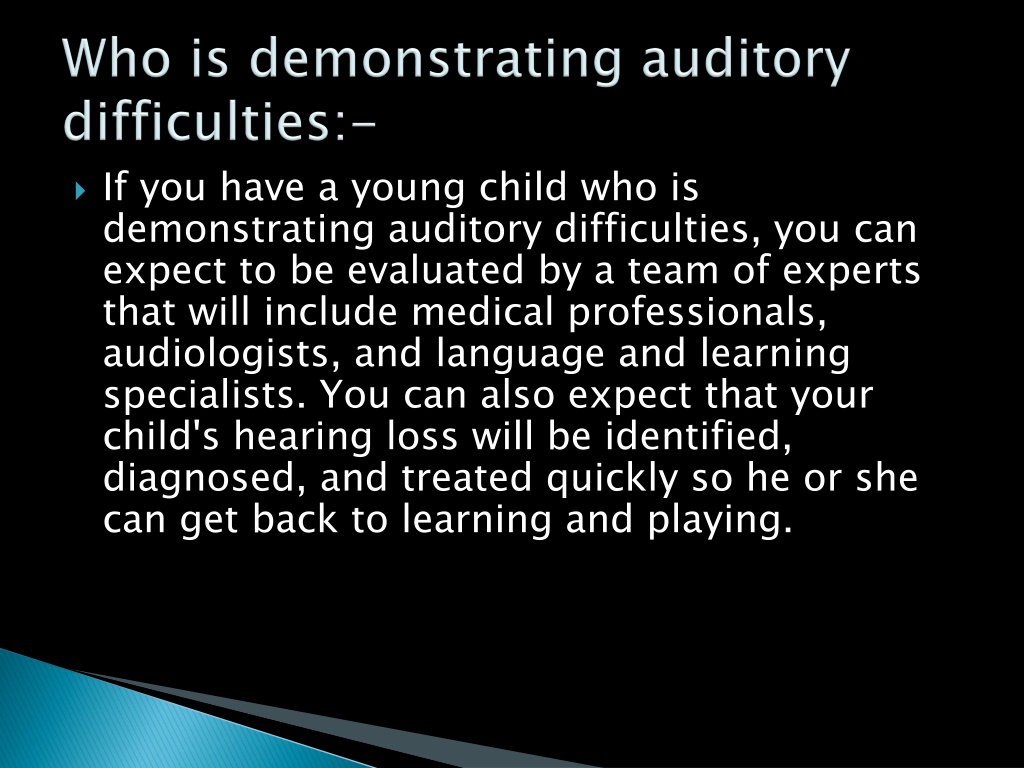 Who is demonstrating auditory difficulties:-

If you have a young child who is demonstrating auditory difficulties, you can expect to be evaluated by a team of experts that will include medical professionals, audiologists, and language and learning specialists. You can also expect that your child's hearing loss will be identified, diagnosed, and treated quickly so he or she can get back to learning and playing.